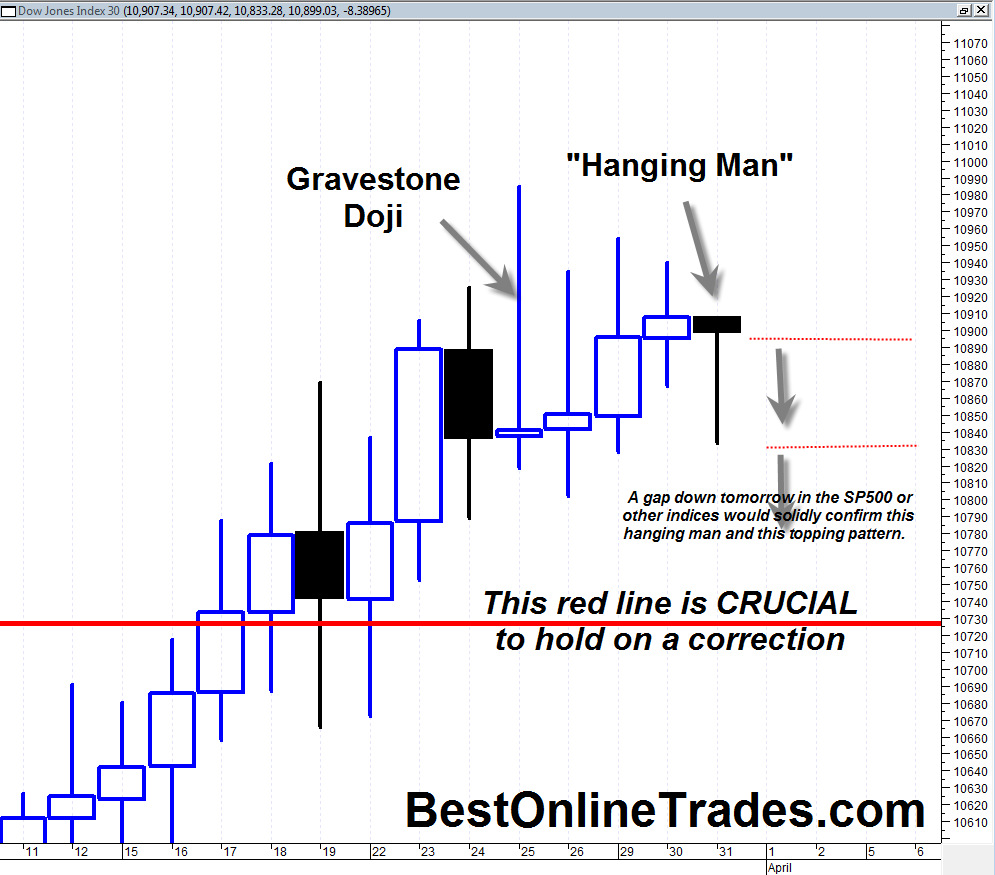 Dow Jones Index 30 (10,907.34, 10,907.42, 10,833.28, 10,899.03, -8.38965)

Gravestone Doji

"Hanging Man"

A gap down tomorrow in the SP500 or other indices would solidly confirm this hanging man and this topping pattern.

This red line is CRUCIAL to hold on a correction

BestOnlineTrades.com

11070
11060
11050
11040
11030
11020
11010
11000
10990
10980
10970
10960
10950
10940
10930
10920
10910
10900
10890
10880
10870
10860
10850
10840
10830
10820
10810
10800
10790
10780
10770
10760
10750
10740
10730
10720
10710
10700
10690
10680
10670
10660
10650
10640
10630
10620
10610

11 12 15 16 17 18 19 22 23 24 25 26 29 30 31 1 2 5 6
April